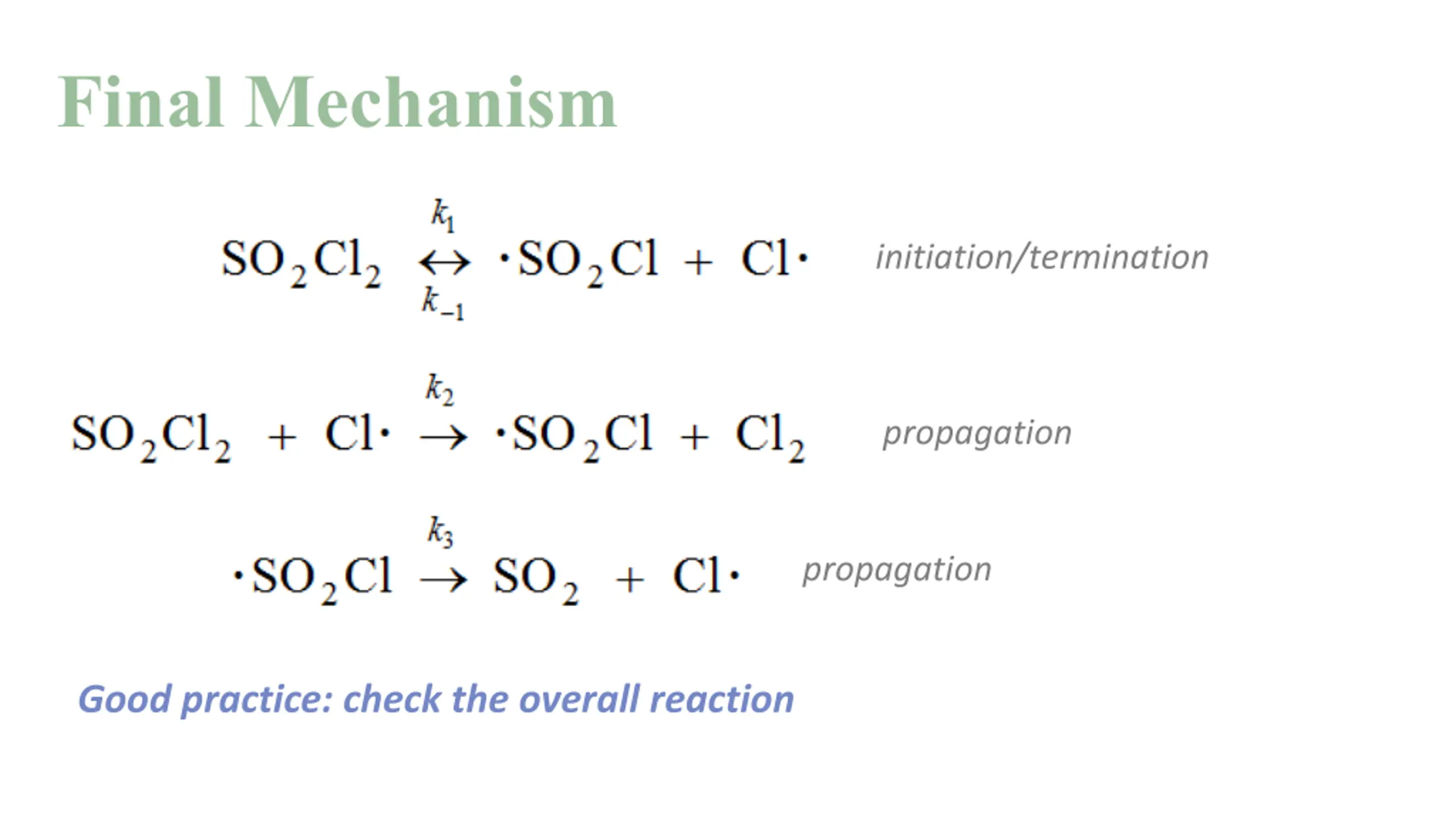 Final Mechanism

$SO_2Cl_2 \underset{k_{-1}}{\overset{k_1}{\leftrightarrow}} \cdot SO_2Cl + Cl\cdot$ initiation/termination

$SO_2Cl_2 + Cl\cdot \overset{k_2}{\rightarrow} \cdot SO_2Cl + Cl_2$ propagation

$\cdot SO_2Cl \overset{k_3}{\rightarrow} SO_2 + Cl\cdot$ propagation

Good practice: check the overall reaction